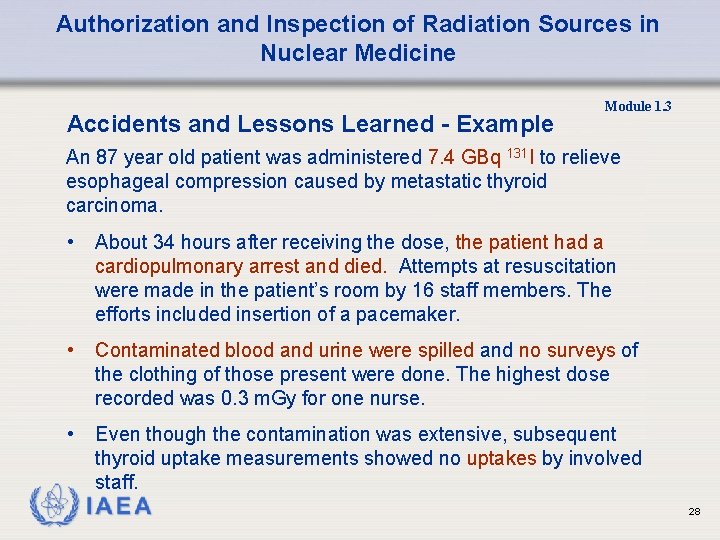 Authorization and Inspection of Radiation Sources in Nuclear Medicine

Module 1.3

Accidents and Lessons Learned - Example

An 87 year old patient was administered 7.4 GBq $^{131}$I to relieve esophageal compression caused by metastatic thyroid carcinoma.

• About 34 hours after receiving the dose, the patient had a cardiopulmonary arrest and died. Attempts at resuscitation were made in the patient's room by 16 staff members. The efforts included insertion of a pacemaker.

• Contaminated blood and urine were spilled and no surveys of the clothing of those present were done. The highest dose recorded was 0.3 mGy for one nurse.

• Even though the contamination was extensive, subsequent thyroid uptake measurements showed no uptakes by involved staff.

IAEA

28